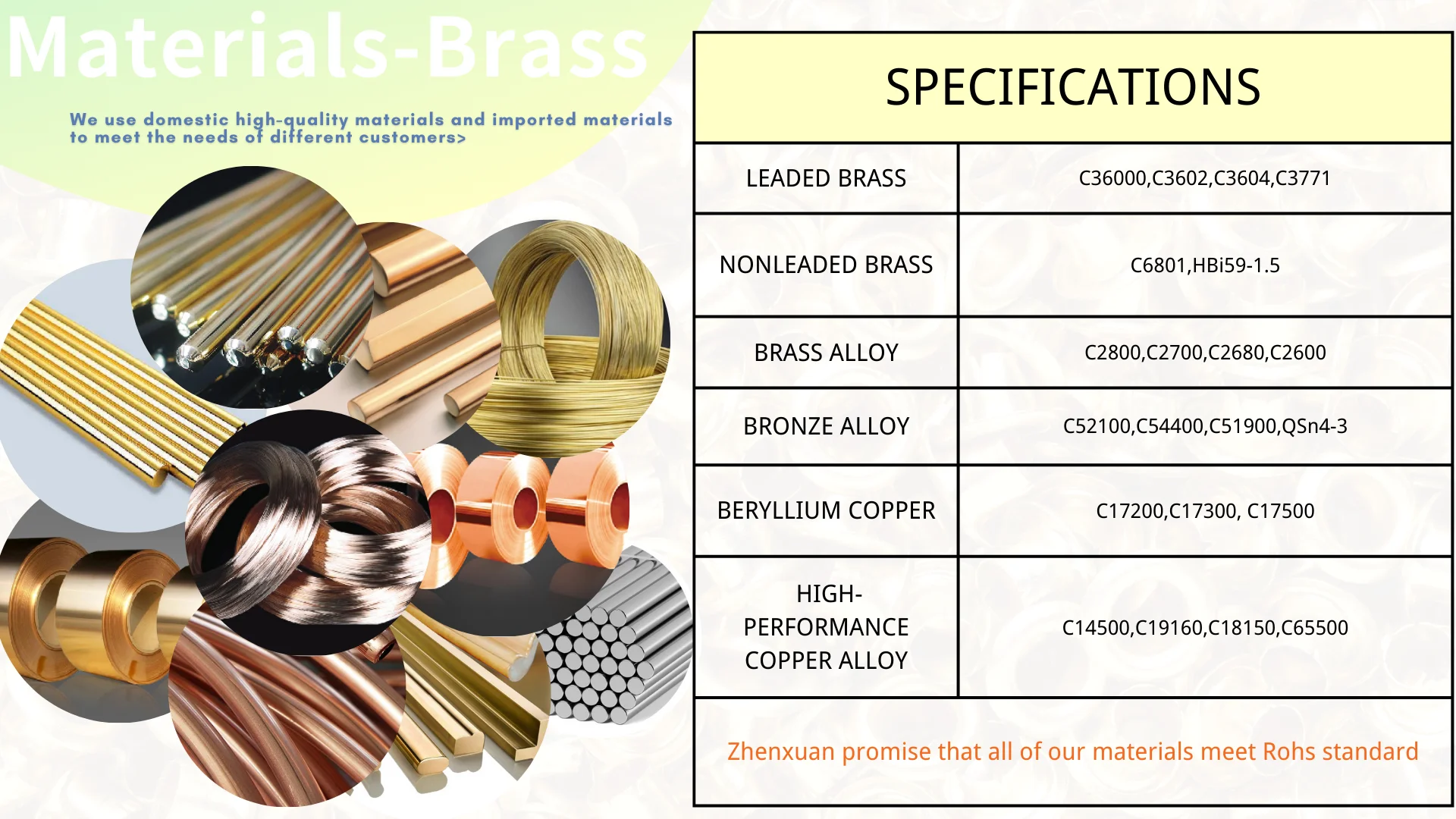 Materials-Brass

We use domestic high-quality materials and imported materials to meet the needs of different customers>

| SPECIFICATIONS | |
|---|---|
| LEADED BRASS | C36000,C3602,C3604,C3771 |
| NONLEADED BRASS | C6801,HBi59-1.5 |
| BRASS ALLOY | C2800,C2700,C2680,C2600 |
| BRONZE ALLOY | C52100,C54400,C51900,QSn4-3 |
| BERYLLIUM COPPER | C17200,C17300, C17500 |
| HIGH-PERFORMANCE COPPER ALLOY | C14500,C19160,C18150,C65500 |

Zhenxuan promise that all of our materials meet Rohs standard